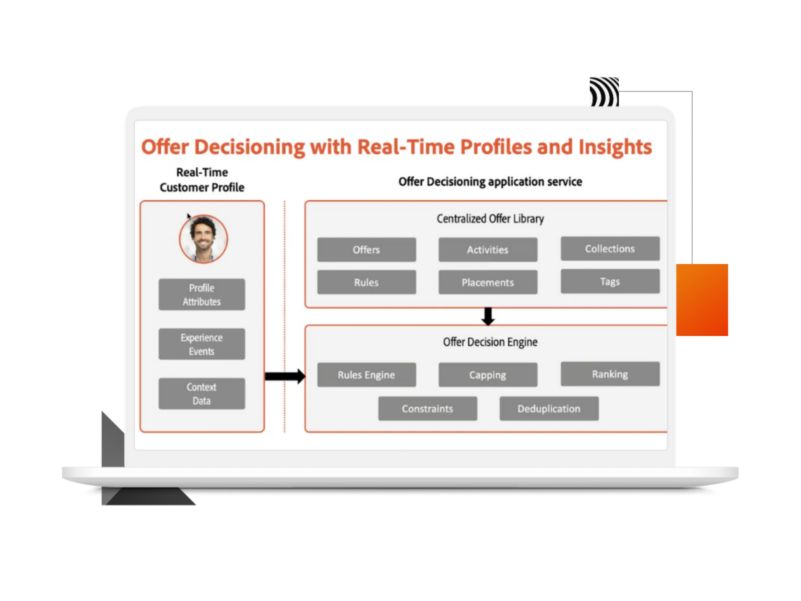 Offer Decisioning with Real-Time Profiles and Insights

Real-Time Customer Profile

Profile Attributes

Experience Events

Context Data

Offer Decisioning application service

Centralized Offer Library

Offers

Activities

Collections

Rules

Placements

Tags

Offer Decision Engine

Rules Engine

Capping

Ranking

Constraints

Deduplication